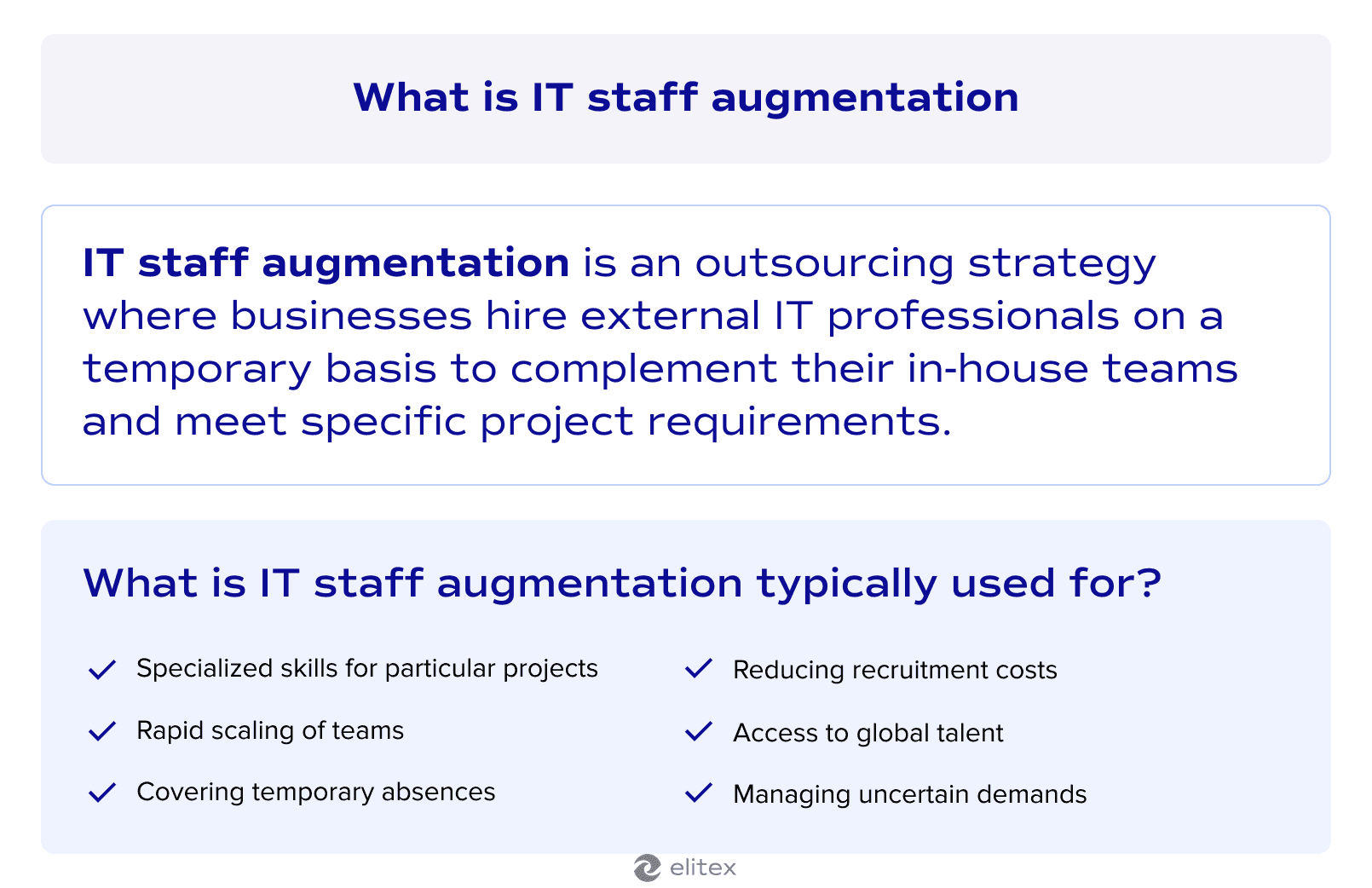 What is IT staff augmentation

IT staff augmentation is an outsourcing strategy where businesses hire external IT professionals on a temporary basis to complement their in-house teams and meet specific project requirements.

What is IT staff augmentation typically used for?

Specialized skills for particular projects

Rapid scaling of teams

Covering temporary absences

Reducing recruitment costs

Access to global talent

Managing uncertain demands

elitex